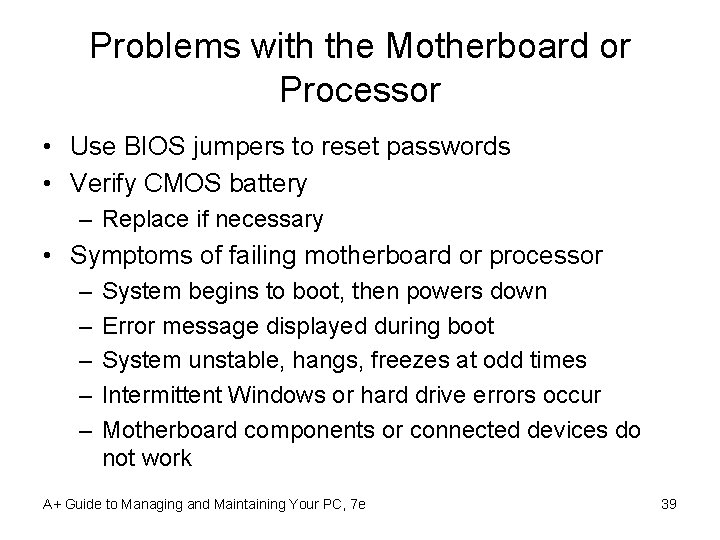 Problems with the Motherboard or Processor

• Use BIOS jumpers to reset passwords
• Verify CMOS battery
  – Replace if necessary
• Symptoms of failing motherboard or processor
  – System begins to boot, then powers down
  – Error message displayed during boot
  – System unstable, hangs, freezes at odd times
  – Intermittent Windows or hard drive errors occur
  – Motherboard components or connected devices do not work

A+ Guide to Managing and Maintaining Your PC, 7e

39